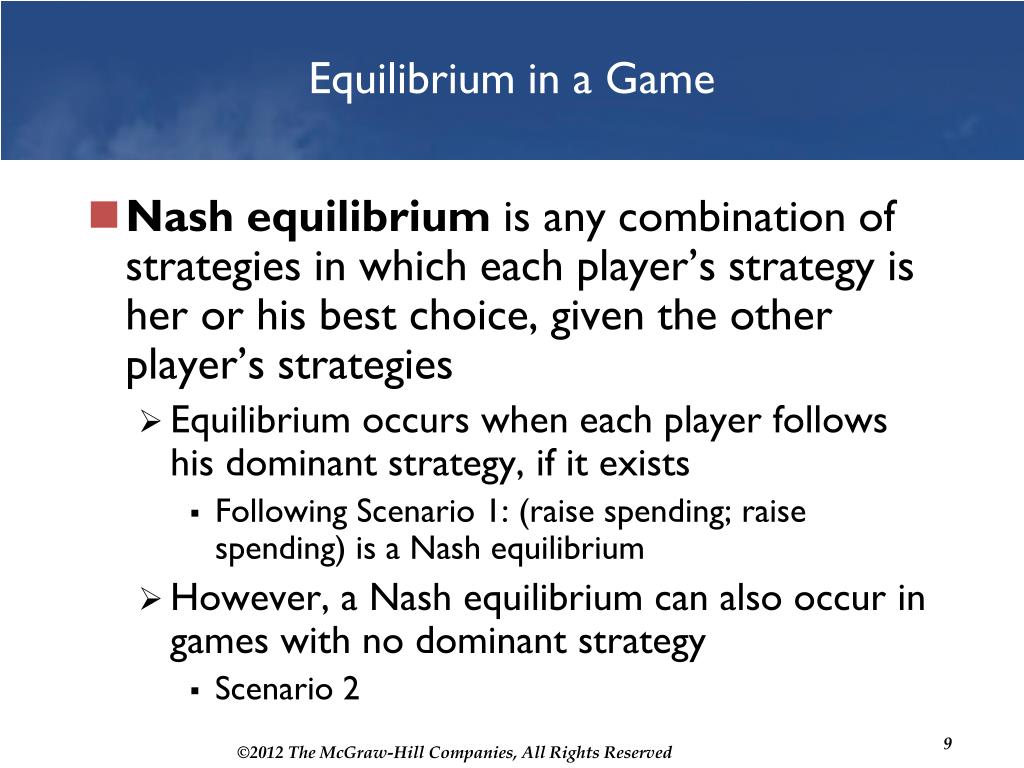 Equilibrium in a Game

Nash equilibrium is any combination of strategies in which each player’s strategy is her or his best choice, given the other player’s strategies

Equilibrium occurs when each player follows his dominant strategy, if it exists

Following Scenario 1: (raise spending; raise spending) is a Nash equilibrium

However, a Nash equilibrium can also occur in games with no dominant strategy

Scenario 2

©2012 The McGraw-Hill Companies, All Rights Reserved

9